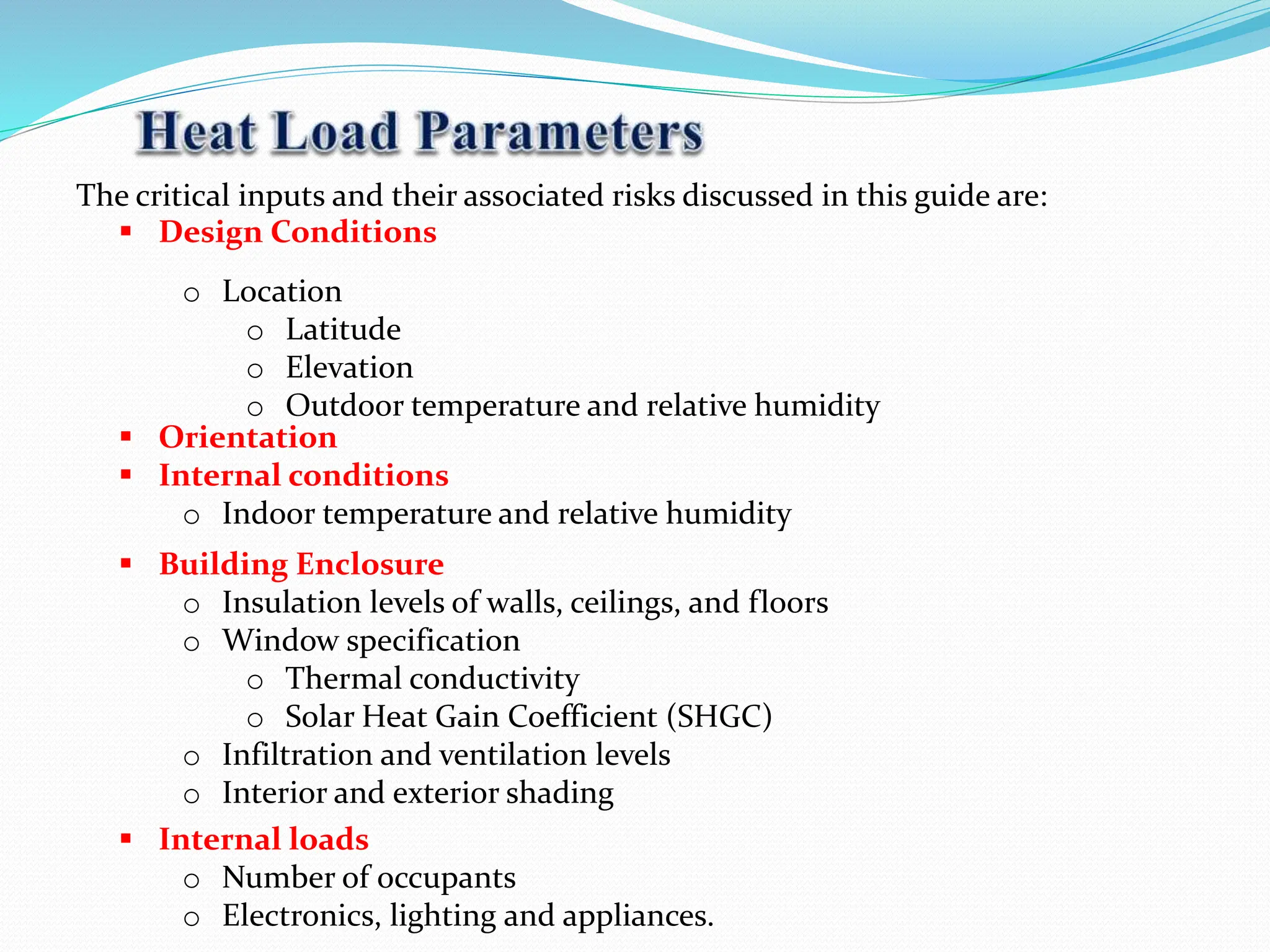 Heat Load Parameters

The critical inputs and their associated risks discussed in this guide are:

▪ Design Conditions
  o Location
    o Latitude
    o Elevation
    o Outdoor temperature and relative humidity
▪ Orientation
▪ Internal conditions
  o Indoor temperature and relative humidity
▪ Building Enclosure
  o Insulation levels of walls, ceilings, and floors
  o Window specification
    o Thermal conductivity
    o Solar Heat Gain Coefficient (SHGC)
  o Infiltration and ventilation levels
  o Interior and exterior shading
▪ Internal loads
  o Number of occupants
  o Electronics, lighting and appliances.